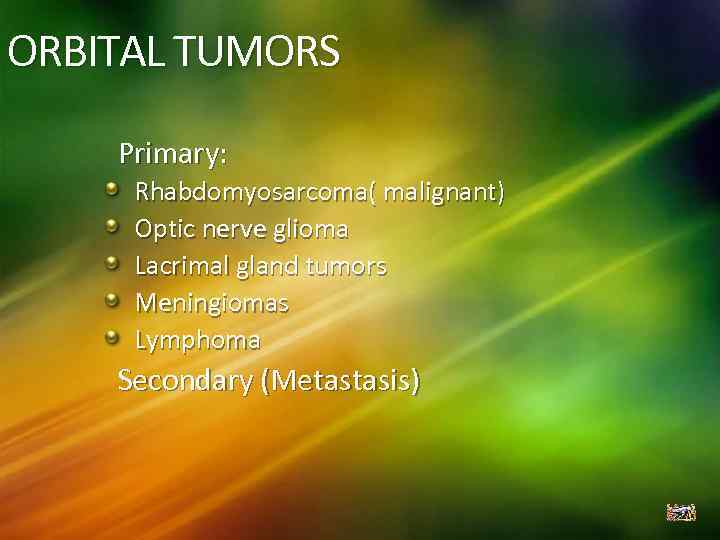 ORBITAL TUMORS

Primary:

- Rhabdomyosarcoma( malignant)
- Optic nerve glioma
- Lacrimal gland tumors
- Meningiomas
- Lymphoma

Secondary (Metastasis)